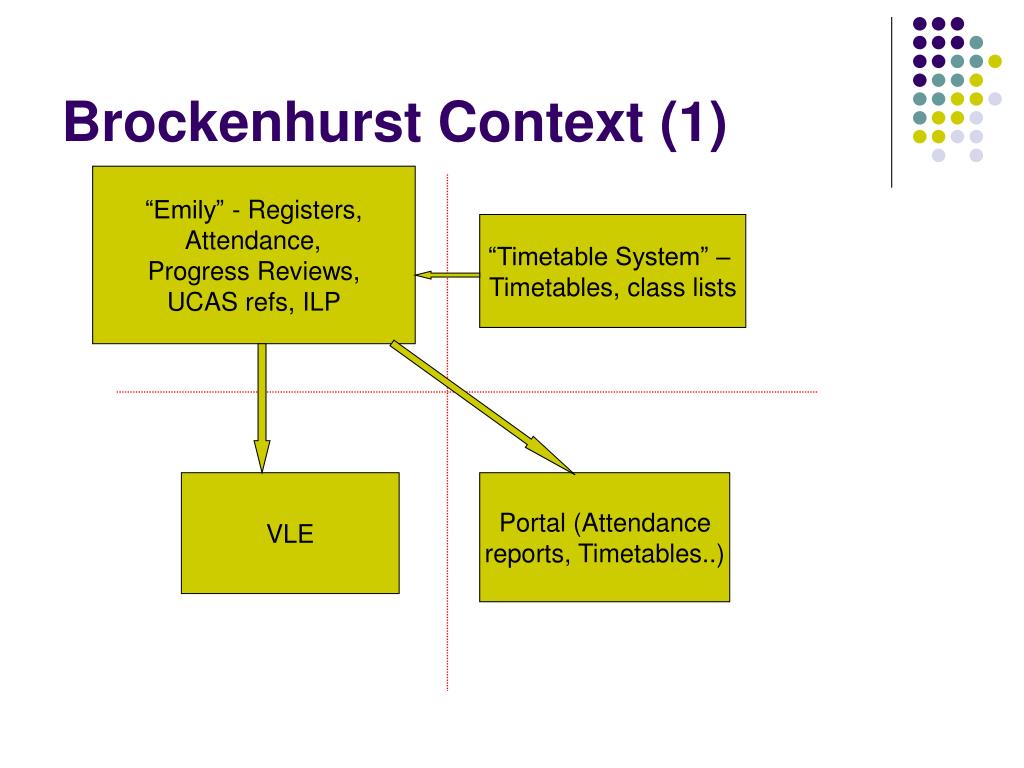 Brockenhurst Context (1)

“Emily” - Registers, Attendance, Progress Reviews, UCAS refs, ILP

“Timetable System” – Timetables, class lists

VLE

Portal (Attendance reports, Timetables..)